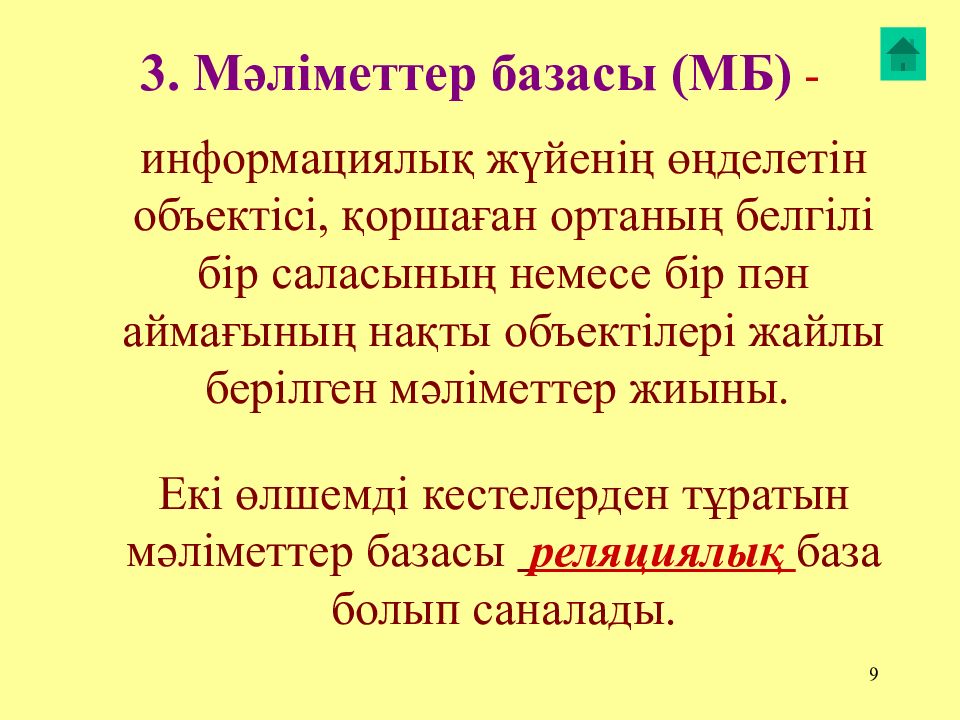 3. Мәліметтер базасы (МБ) -

информациялық жүйенің өңделетін объектісі, қоршаған ортаның белгілі бір саласының немесе бір пән аймағының нақты объектілері жайлы берілген мәліметтер жиыны.

Екі өлшемді кестелерден тұратын мәліметтер базасы реляциялық база болып саналады.

9